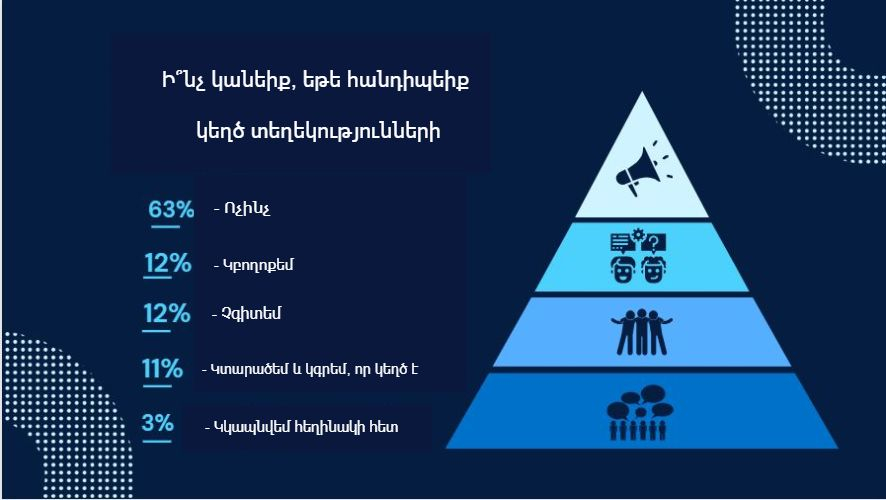 Ի՞նչ կանեիք, եթե հանդիպեիք կեղծ տեղեկությունների

63% - Ոչինչ

12% - Կբողոքեմ

12% - Չգիտեմ

11% - Կտարածեմ և կգրեմ, որ կեղծ է

3% - Կկապնվեմ հեղինակի հետ